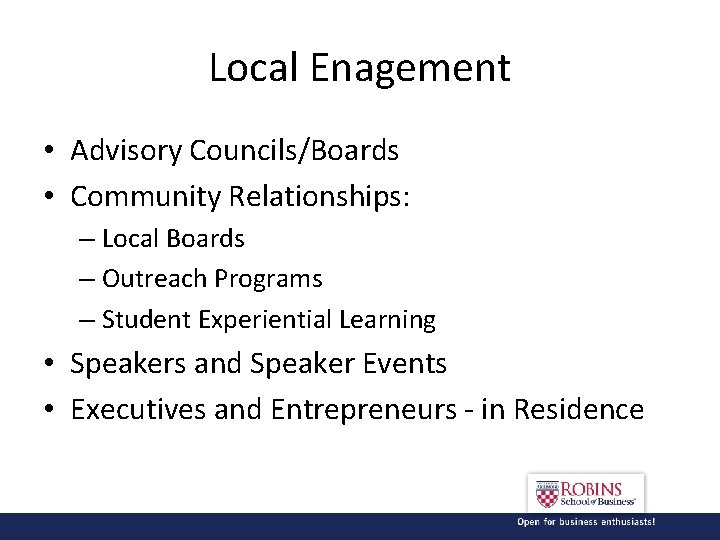 Local Enagement

• Advisory Councils/Boards
• Community Relationships:
– Local Boards
– Outreach Programs
– Student Experiential Learning
• Speakers and Speaker Events
• Executives and Entrepreneurs - in Residence

ROBINS School of Business

Open for business enthusiasts!